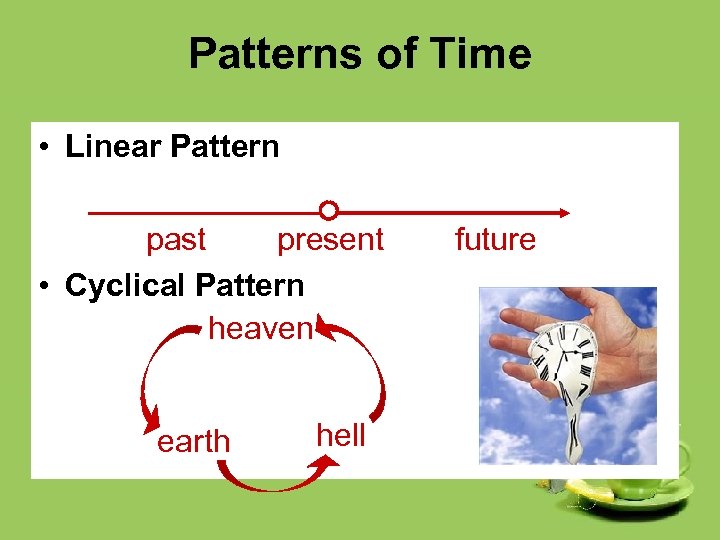 Patterns of Time

• Linear Pattern

past present future

• Cyclical Pattern

heaven

earth hell